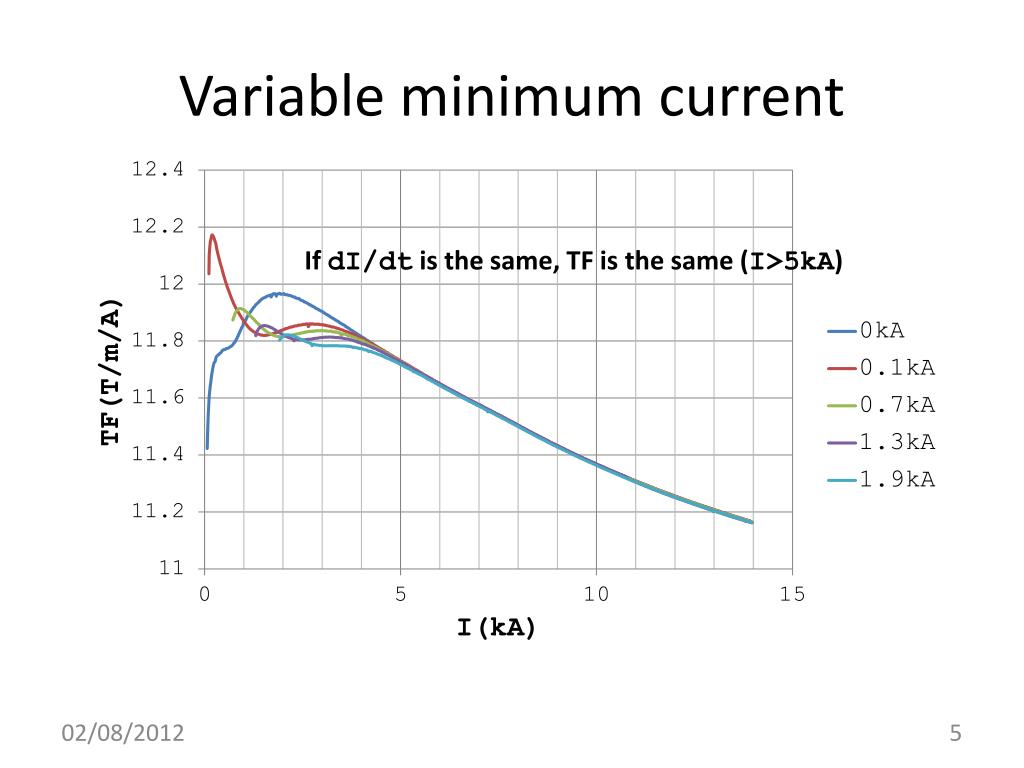 Variable minimum current

12.4
12.2
12
11.8
11.6
11.4
11.2
11

TF(T/m/A)

If dI/dt is the same, TF is the same (I>5kA)

0kA
0.1kA
0.7kA
1.3kA
1.9kA

0
5
10
15

I(kA)

02/08/2012

5